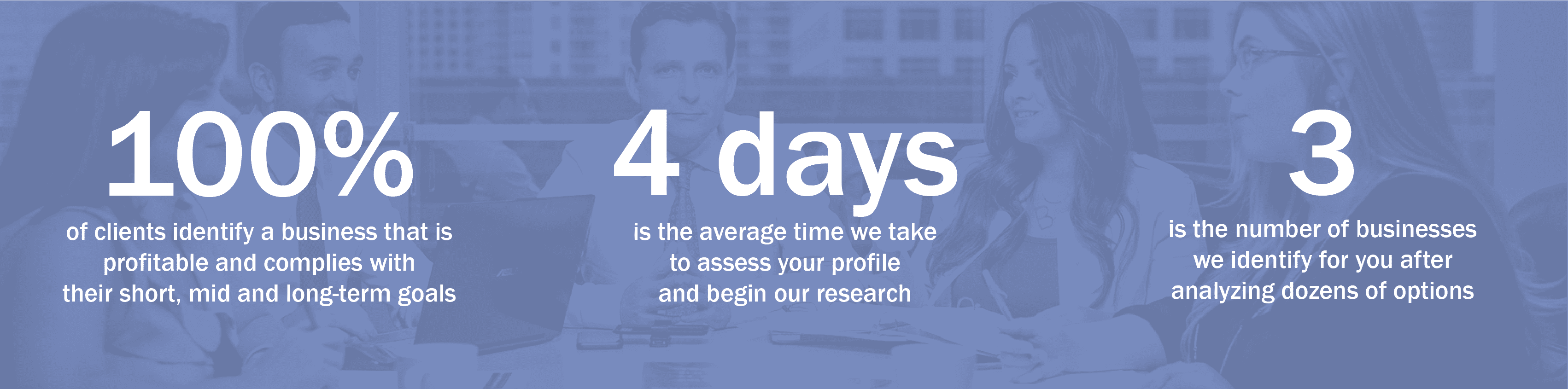 100%

of clients identify a business that is profitable and complies with their short, mid and long-term goals

4 days

is the average time we take to assess your profile and begin our research

3

is the number of businesses we identify for you after analyzing dozens of options